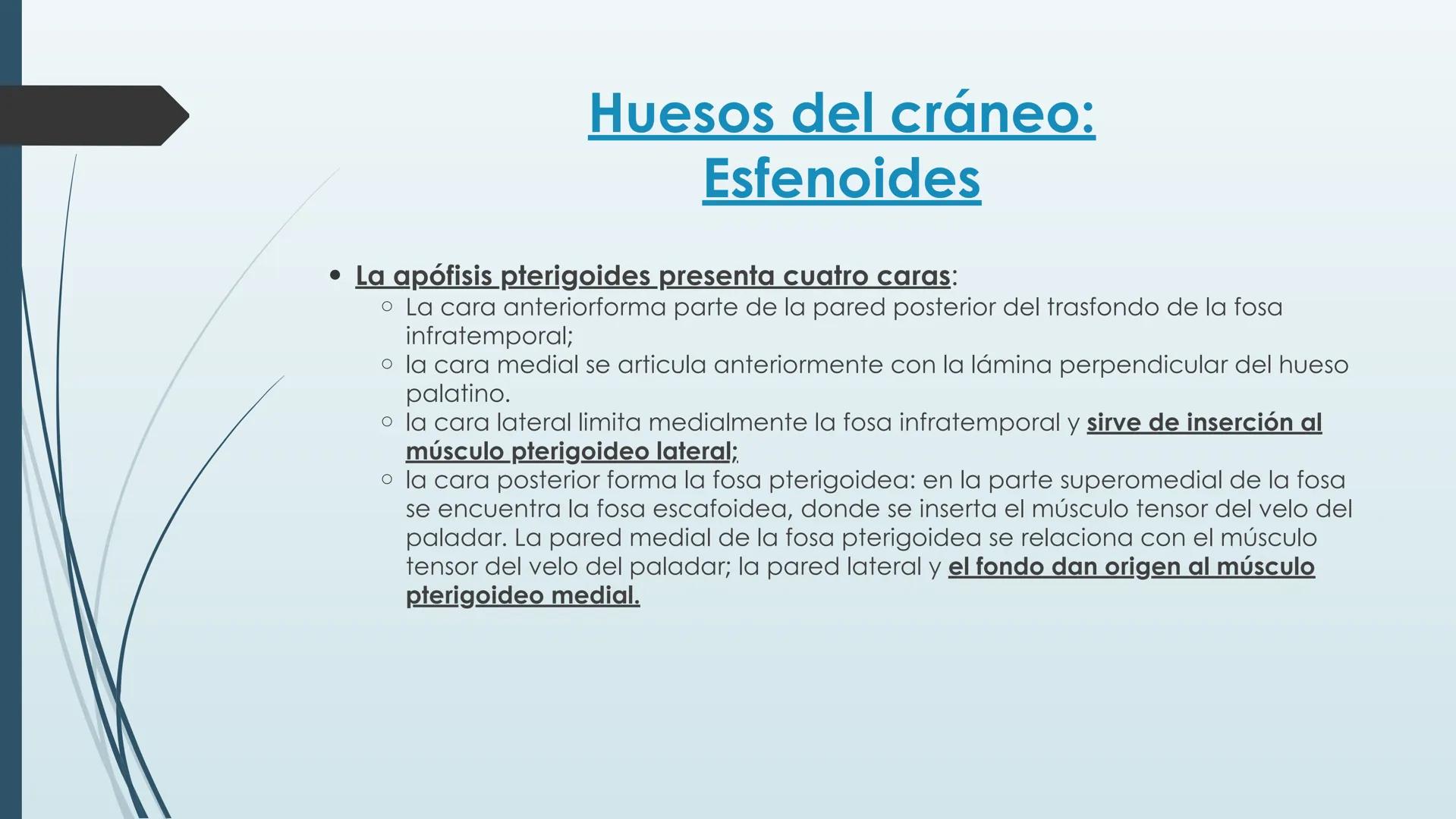 Huesos del cráneo: Esfenoides

• La apófisis pterigoides presenta cuatro caras:
  ○ La cara anteriorforma parte de la pared posterior del trasfondo de la fosa infratemporal;
  ○ la cara medial se articula anteriormente con la lámina perpendicular del hueso palatino.
  ○ la cara lateral limita medialmente la fosa infratemporal y sirve de inserción al músculo pterigoideo lateral;
  ○ la cara posterior forma la fosa pterigoidea: en la parte superomedial de la fosa se encuentra la fosa escafoidea, donde se inserta el músculo tensor del velo del paladar. La pared medial de la fosa pterigoidea se relaciona con el músculo tensor del velo del paladar; la pared lateral y el fondo dan origen al músculo pterigoideo medial.